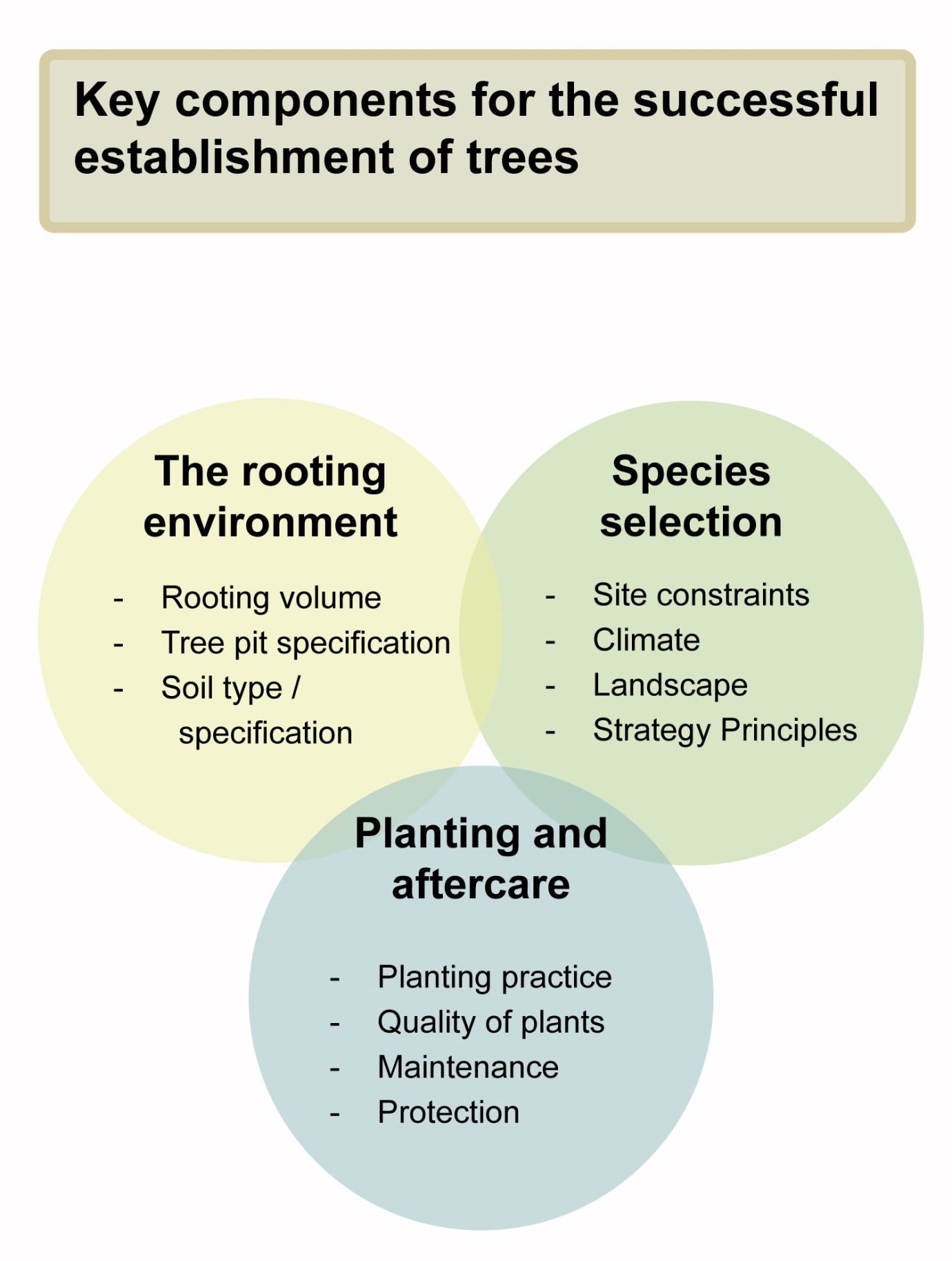 Key components for the successful establishment of trees

The rooting environment

- Rooting volume
- Tree pit specification
- Soil type / specification

Species selection

- Site constraints
- Climate
- Landscape
- Strategy Principles

Planting and aftercare

- Planting practice
- Quality of plants
- Maintenance
- Protection